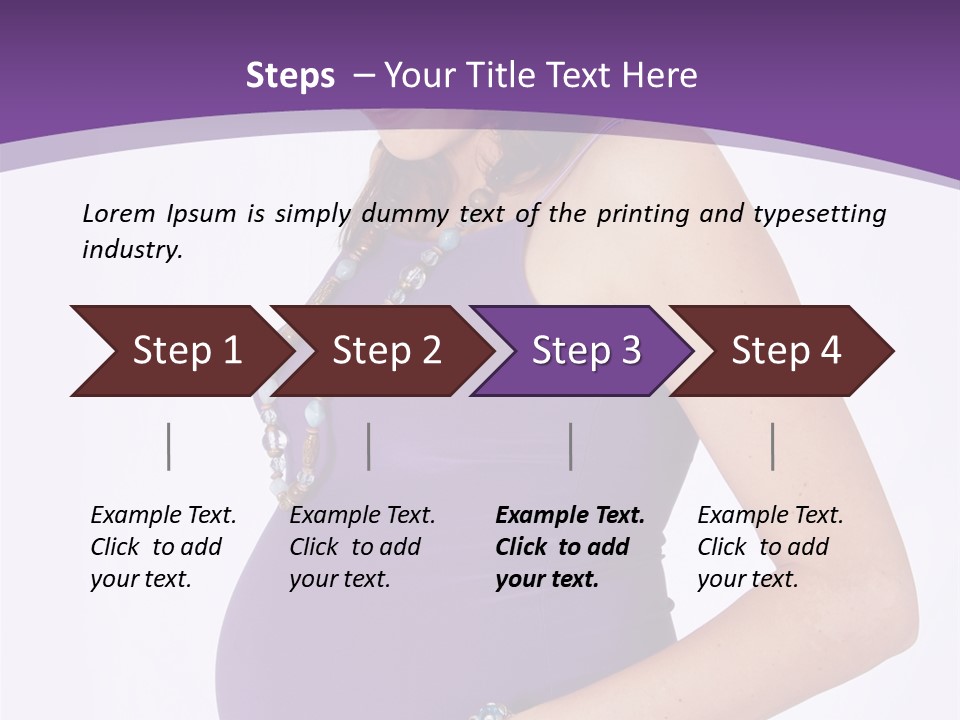 Steps – Your Title Text Here

Lorem Ipsum is simply dummy text of the printing and typesetting industry.

Step 1

Step 2

Step 3

Step 4

Example Text. Click to add your text.

Example Text. Click to add your text.

Example Text. Click to add your text.

Example Text. Click to add your text.